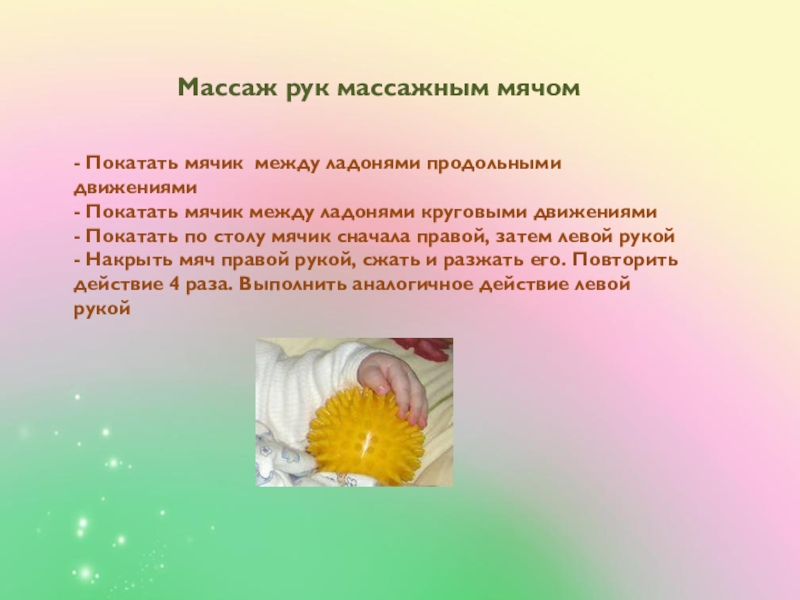 Массаж рук массажным мячом

- Покатать мячик  между ладонями продольными движениями
- Покатать мячик между ладонями круговыми движениями
- Покатать по столу мячик сначала правой, затем левой рукой
- Накрыть мяч правой рукой, сжать и разжать его. Повторить действие 4 раза. Выполнить аналогичное действие левой рукой